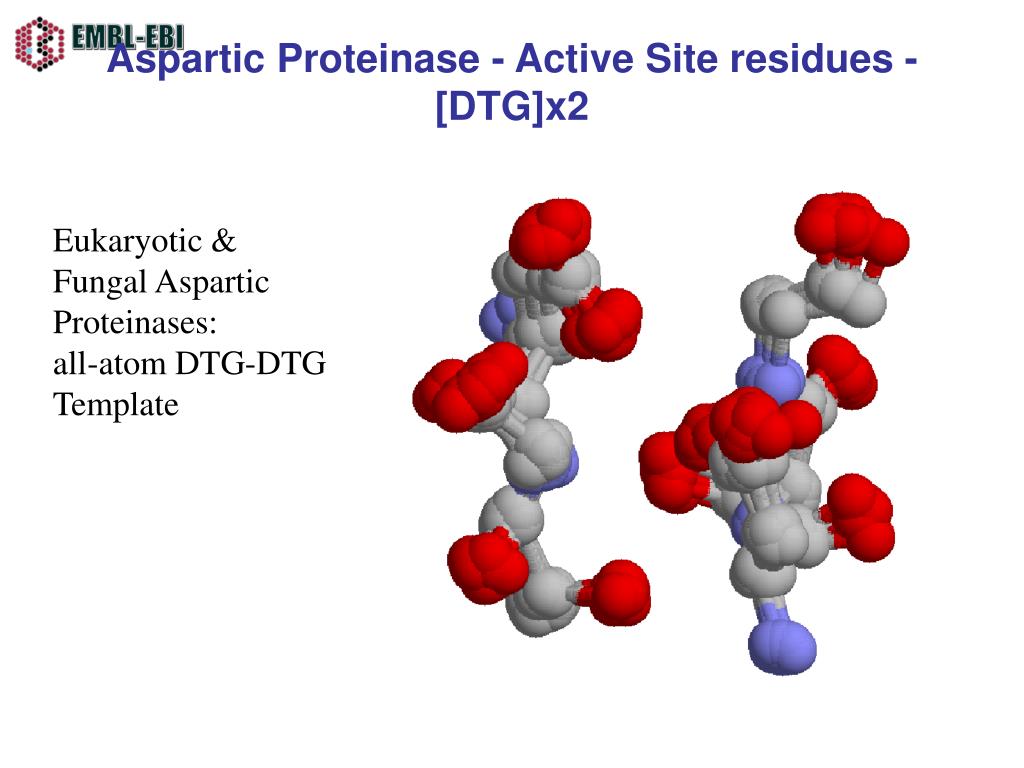 EMBL-EBI

Aspartic Proteinase - Active Site residues - [DTG]x2

Eukaryotic & Fungal Aspartic Proteinases: all-atom DTG-DTG Template